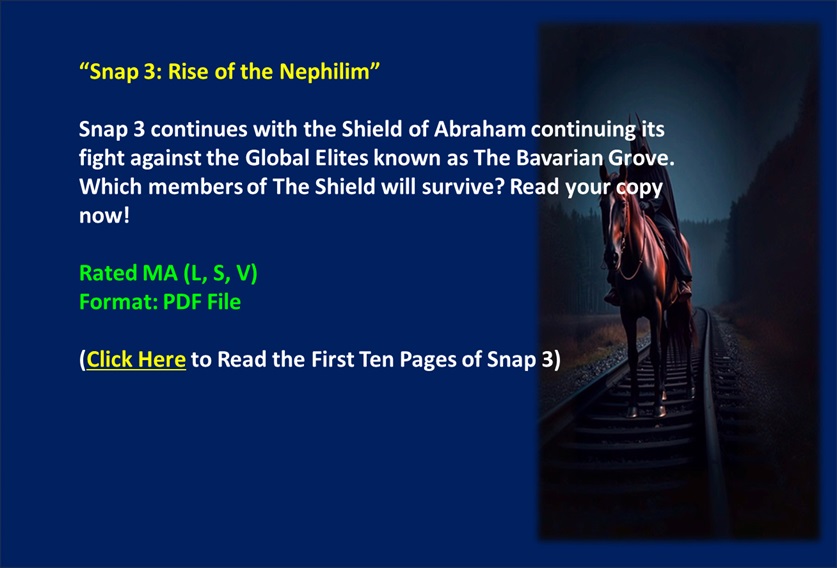 “Snap 3: Rise of the Nephilim”

Snap 3 continues with the Shield of Abraham continuing its fight against the Global Elites known as The Bavarian Grove. Which members of The Shield will survive? Read your copy now!

Rated MA (L, S, V)
Format: PDF File

(Click Here to Read the First Ten Pages of Snap 3)